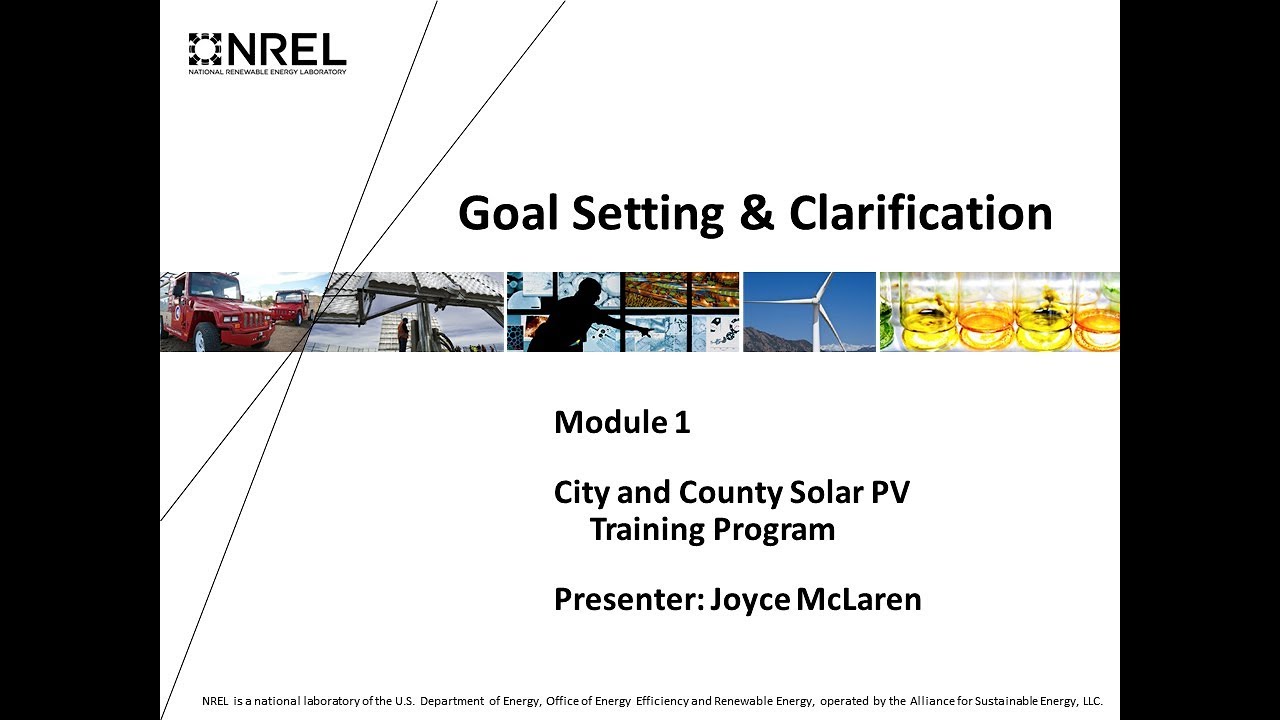 NREL
NATIONAL RENEWABLE ENERGY LABORATORY

Goal Setting & Clarification

Module 1

City and County Solar PV Training Program

Presenter: Joyce McLaren

NREL is a national laboratory of the U.S. Department of Energy, Office of Energy Efficiency and Renewable Energy, operated by the Alliance for Sustainable Energy, LLC.